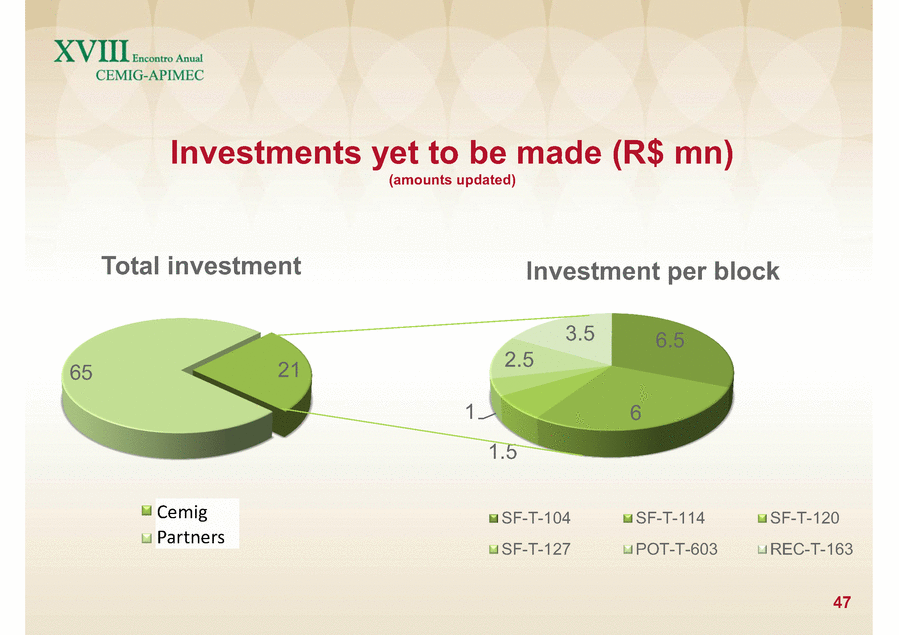 XVIII Encontro Anual
CEMIG-APIMEC

Investments yet to be made (R$ mn)
(amounts updated)

Total investment

65
21

Cemig
Partners

Investment per block

3.5
6.5
2.5
1
6
1.5

SF-T-104
SF-T-114
SF-T-120
SF-T-127
POT-T-603
REC-T-163

47